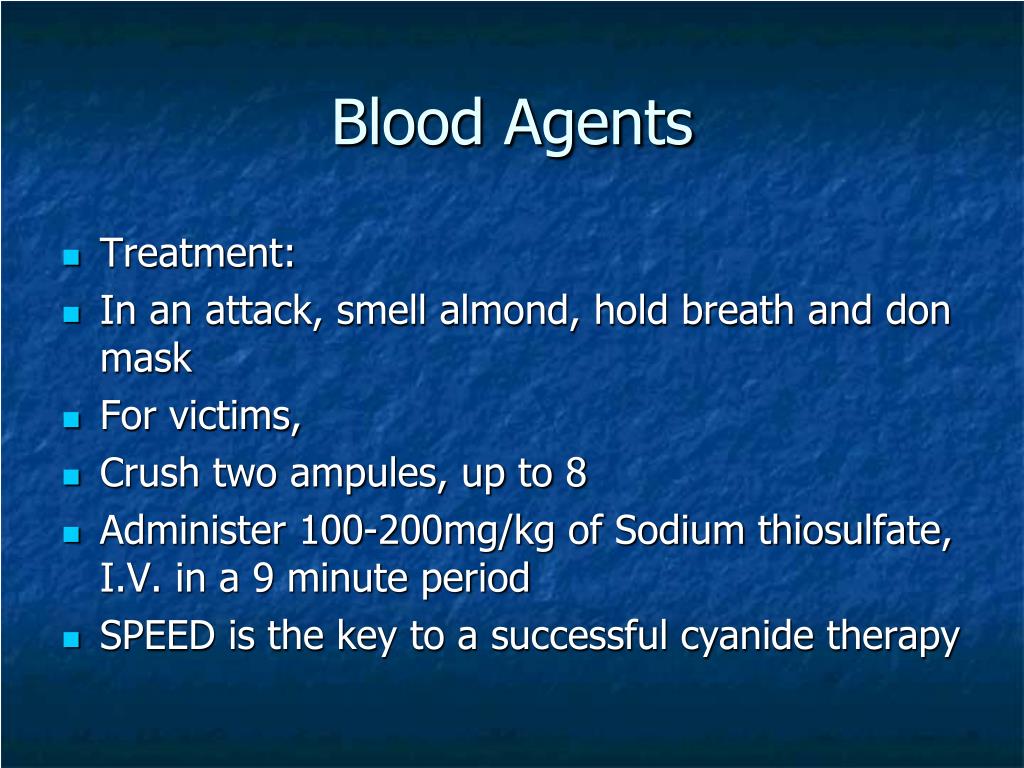 Blood Agents

- Treatment:
- In an attack, smell almond, hold breath and don mask
- For victims,
- Crush two ampules, up to 8
- Administer 100-200mg/kg of Sodium thiosulfate, I.V. in a 9 minute period
- SPEED is the key to a successful cyanide therapy